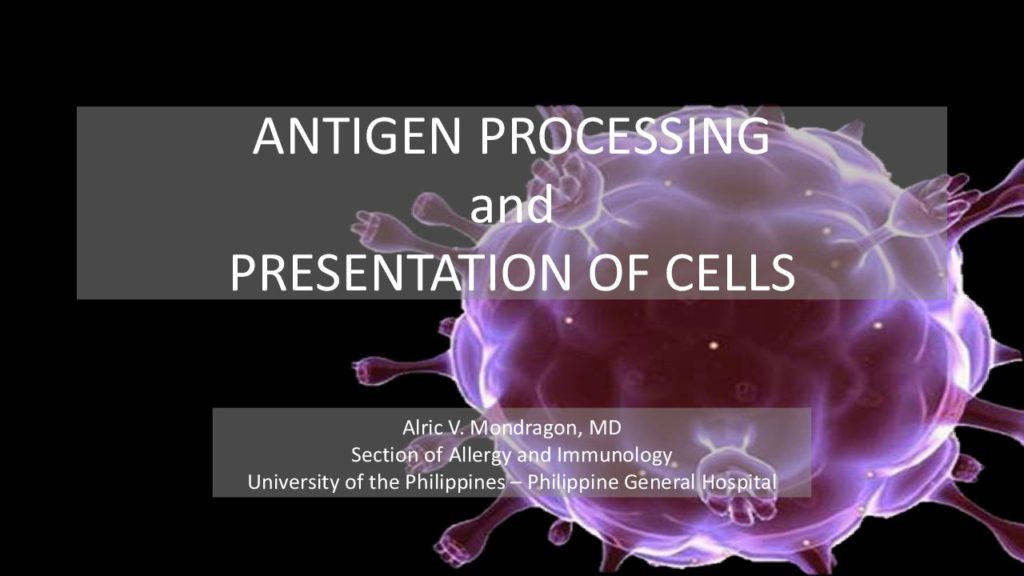 ANTIGEN PROCESSING
and
PRESENTATION OF CELLS

Alric V. Mondragon, MD
Section of Allergy and Immunology
University of the Philippines – Philippine General Hospital